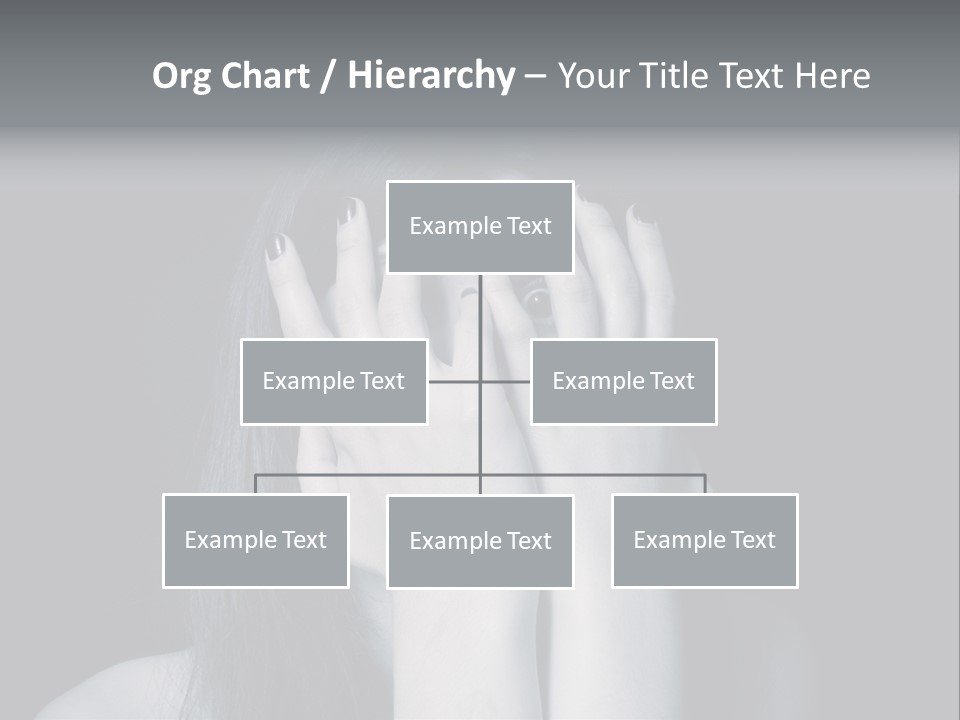 Org Chart / Hierarchy – Your Title Text Here

Example Text

Example Text

Example Text

Example Text

Example Text

Example Text